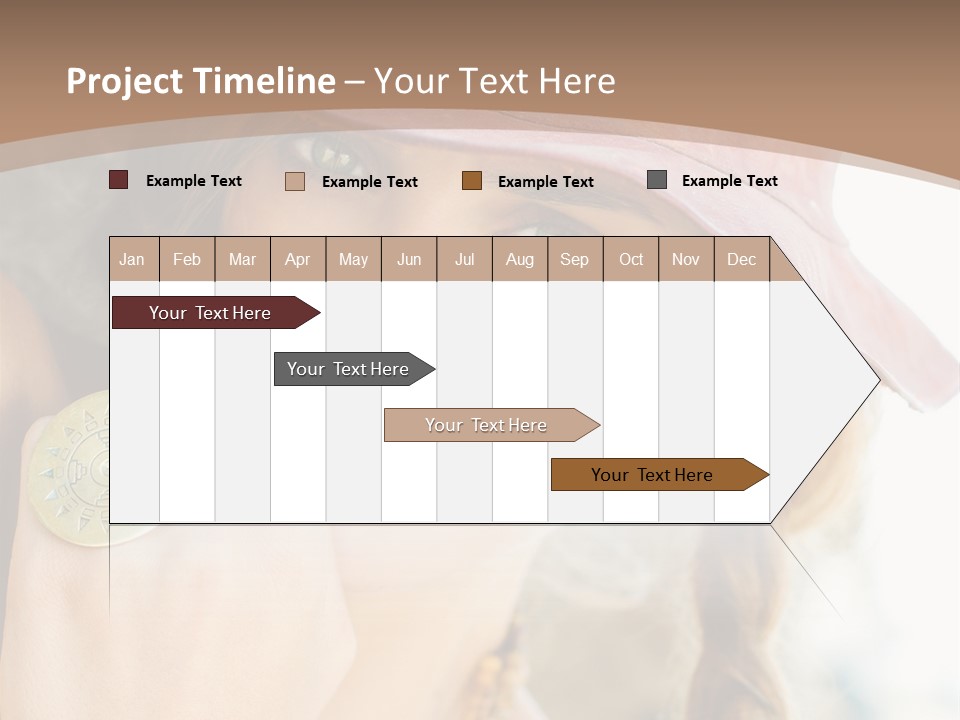 Project Timeline – Your Text Here

Example Text
Example Text
Example Text
Example Text

| Jan | Feb | Mar | Apr | May | Jun | Jul | Aug | Sep | Oct | Nov | Dec |
|---|---|---|---|---|---|---|---|---|---|---|---|

Your Text Here
Your Text Here
Your Text Here
Your Text Here